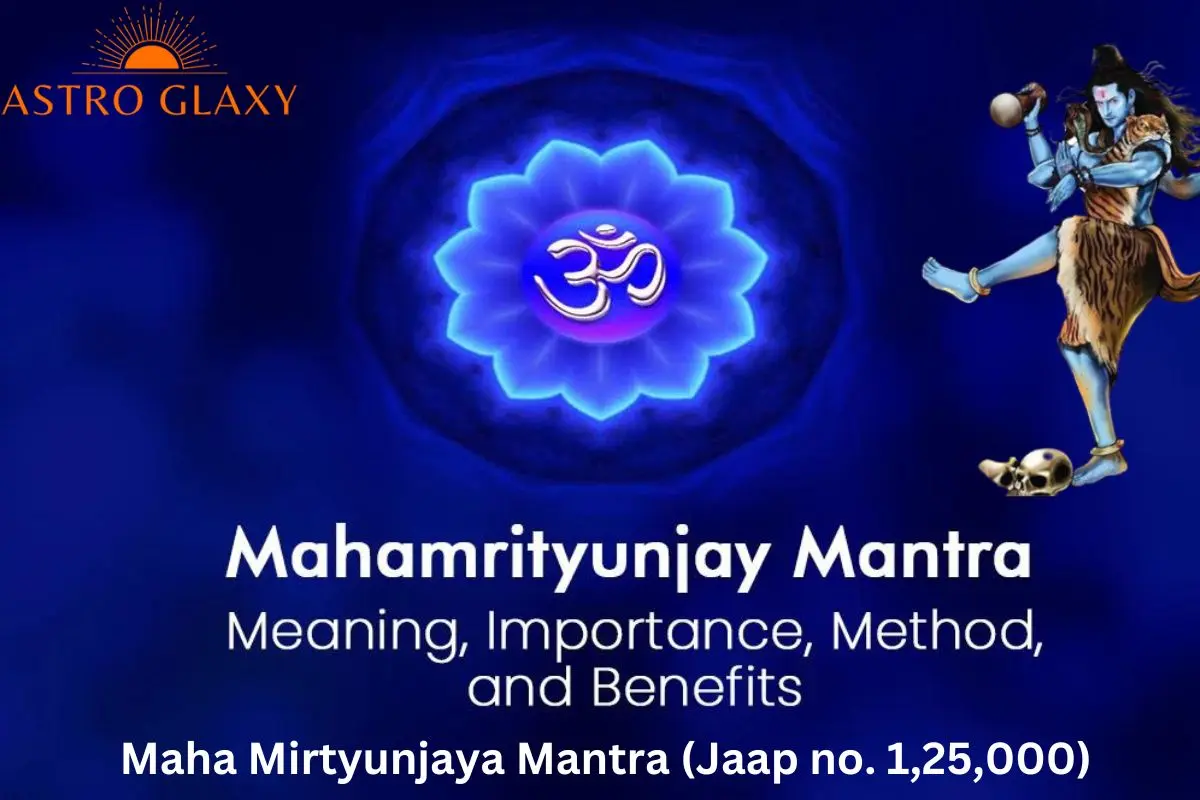 ASTRO GLAXY

ॐ

Mahamrityunjay Mantra
Meaning, Importance, Method, and Benefits

Maha Mirtyunjaya Mantra (Jaap no. 1,25,000)